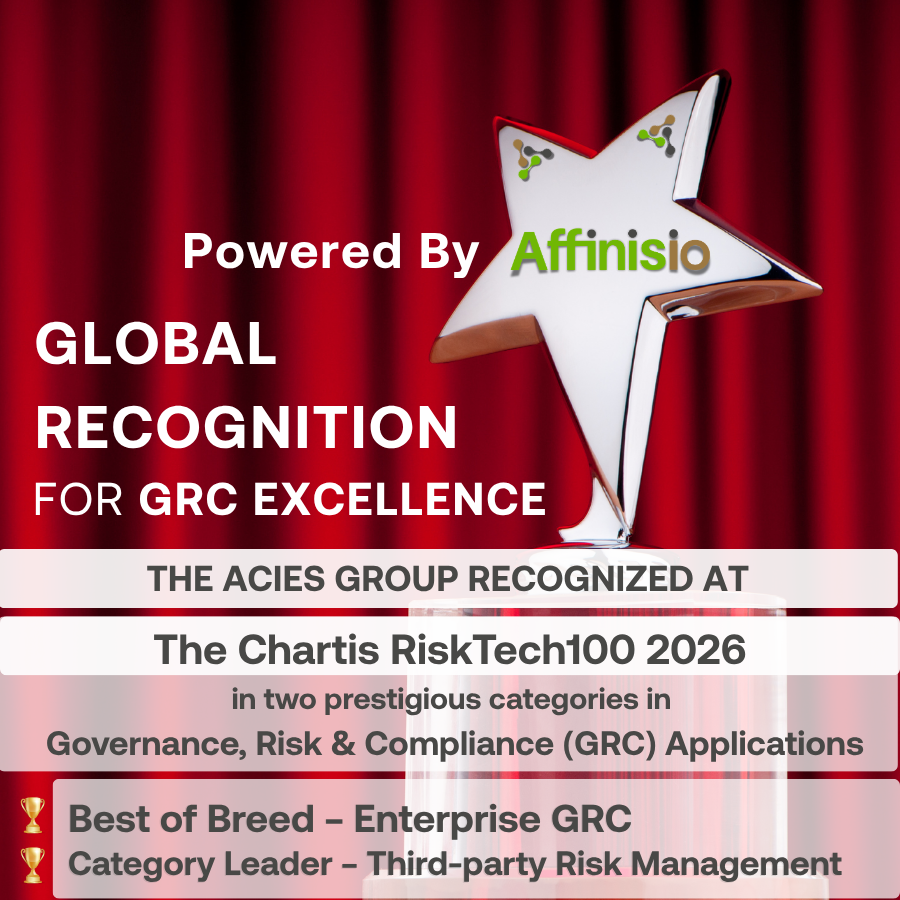 Powered By Affinisio

GLOBAL RECOGNITION FOR GRC EXCELLENCE

THE ACIES GROUP RECOGNIZED AT

The Chartis RiskTech100 2026

in two prestigious categories in Governance, Risk & Compliance (GRC) Applications

🏆 Best of Breed – Enterprise GRC
🏆 Category Leader – Third-party Risk Management